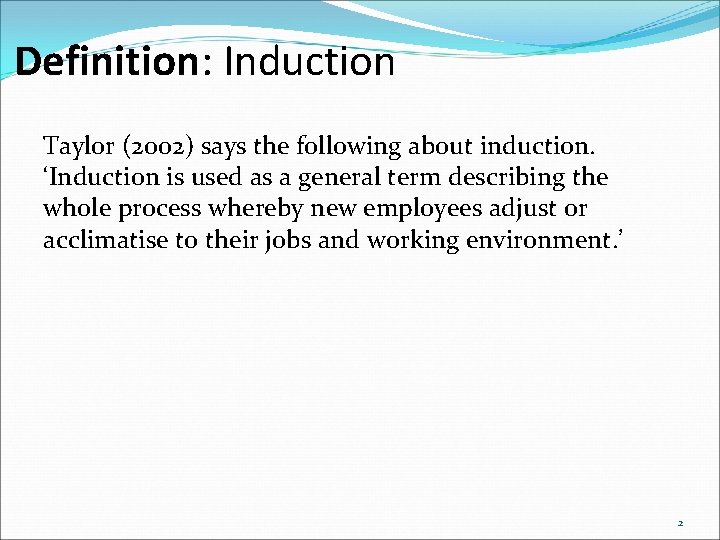 Definition: Induction

Taylor (2002) says the following about induction. ‘Induction is used as a general term describing the whole process whereby new employees adjust or acclimatise to their jobs and working environment.’

2